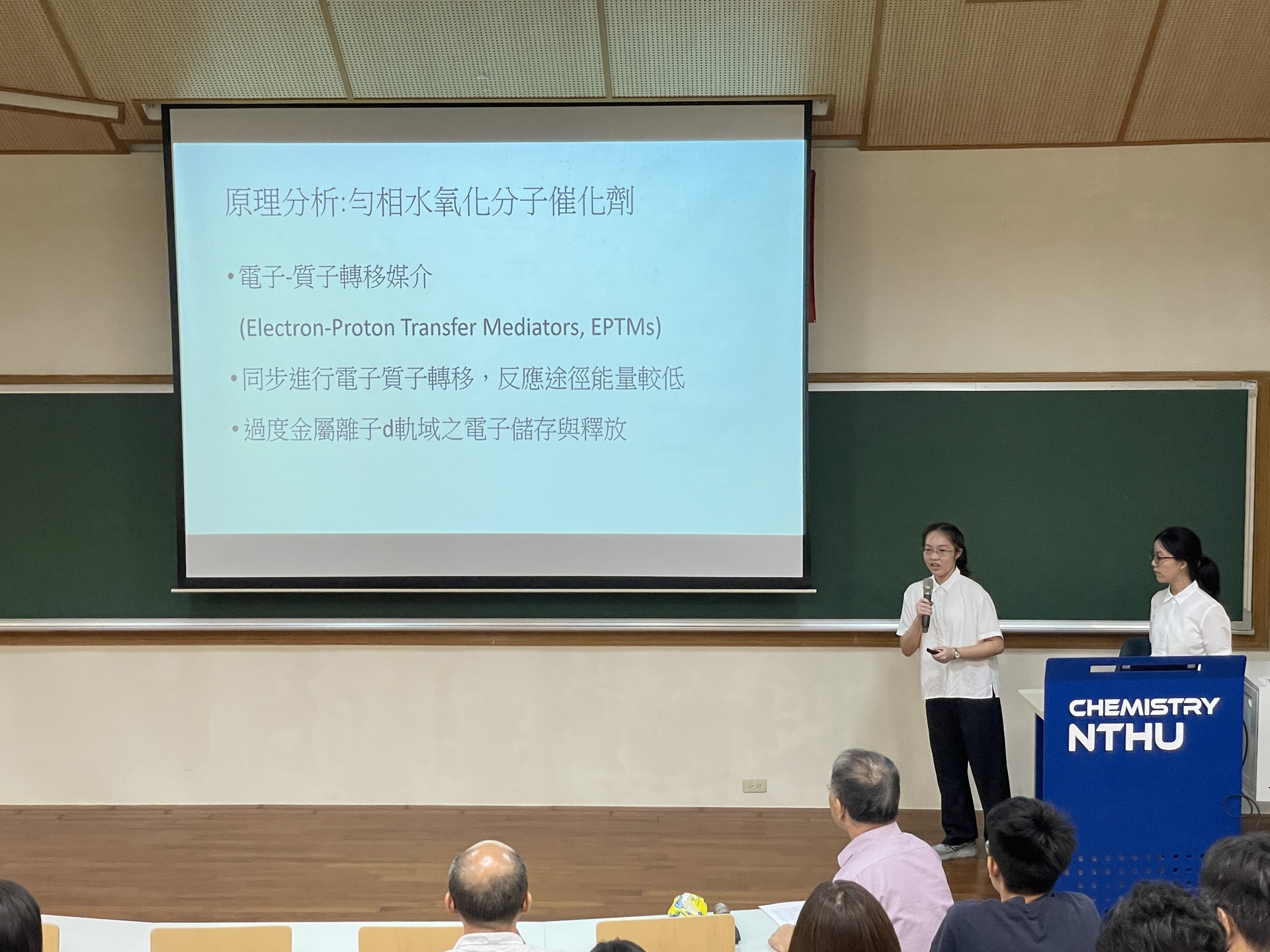 原理分析:勻相水氧化分子催化劑

• 電子-質子轉移媒介
(Electron-Proton Transfer Mediators, EPTMs)

• 同步進行電子質子轉移，反應途徑能量較低

• 過度金屬離子d軌域之電子儲存與釋放

CHEMISTRY
NTHU